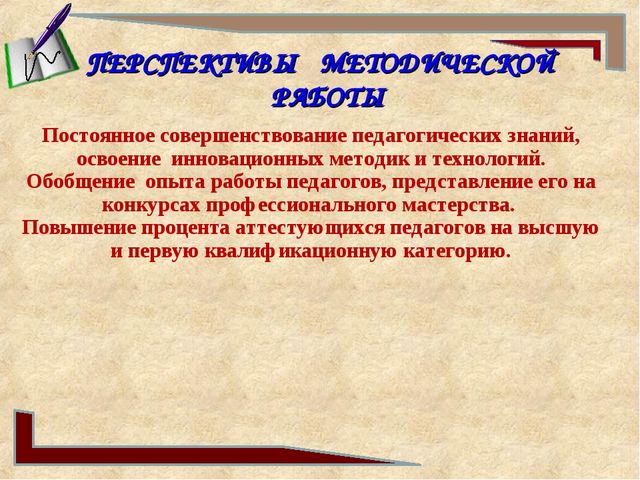 ПЕРСПЕКТИВЫ МЕТОДИЧЕСКОЙ РАБОТЫ

Постоянное совершенствование педагогических знаний, освоение инновационных методик и технологий.
Обобщение опыта работы педагогов, представление его на конкурсах профессионального мастерства.
Повышение процента аттестующихся педагогов на высшую и первую квалификационную категорию.